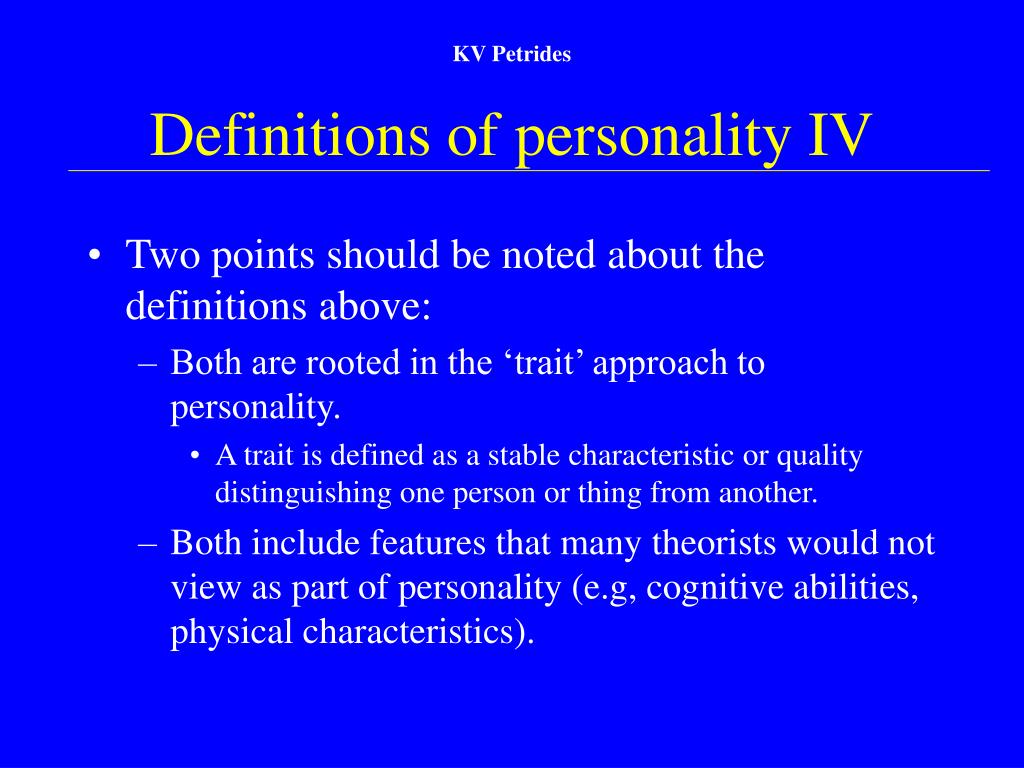 KV Petrides

Definitions of personality IV

• Two points should be noted about the definitions above:
– Both are rooted in the ‘trait’ approach to personality.
• A trait is defined as a stable characteristic or quality distinguishing one person or thing from another.
– Both include features that many theorists would not view as part of personality (e.g, cognitive abilities, physical characteristics).